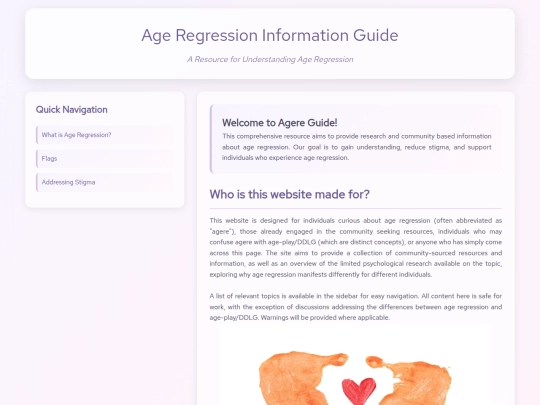 Age Regression Information Guide

A Resource for Understanding Age Regression

Quick Navigation

What is Age Regression?

Flags

Addressing Stigma

Welcome to Agere Guide!

This comprehensive resource aims to provide research and community based information about age regression. Our goal is to gain understanding, reduce stigma, and support individuals who experience age regression.

Who is this website made for?

This website is designed for individuals curious about age regression (often abbreviated as "agere"), those already engaged in the community seeking resources, individuals who may confuse agere with age-play/DDLG (which are distinct concepts), or anyone who has simply come across this page. The site aims to provide a collection of community-sourced resources and information, as well as an overview of the limited psychological research available on the topic, exploring why age regression manifests differently for different individuals.

A list of relevant topics is available in the sidebar for easy navigation. All content here is safe for work, with the exception of discussions addressing the differences between age regression and age-play/DDLG. Warnings will be provided where applicable.